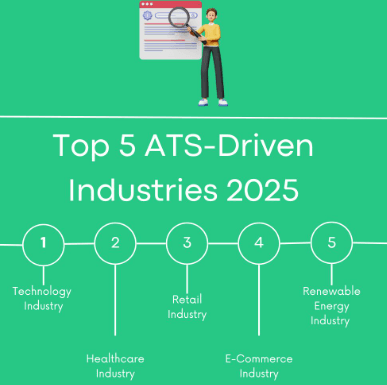 Top 5 ATS-Driven Industries 2025

1

Technology Industry

2

Healthcare Industry

3

Retail Industry

4

E-Commerce Industry

5

Renewable Energy Industry